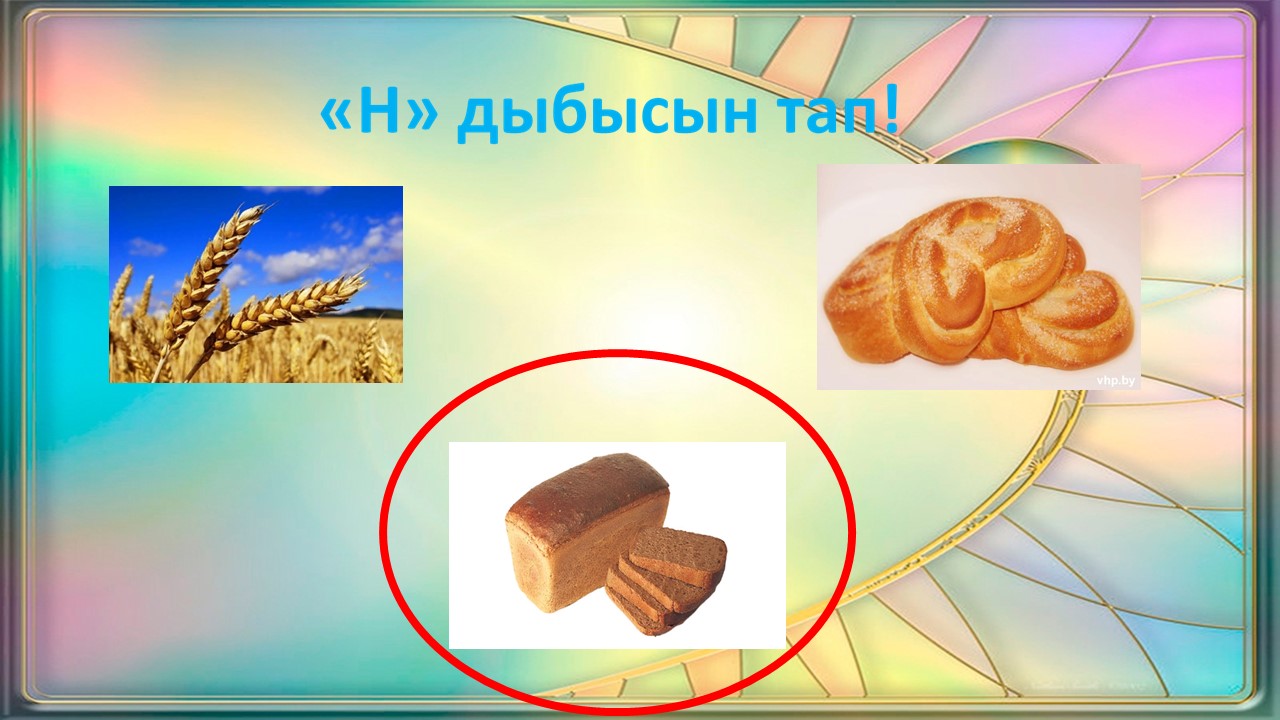 «Н» дыбысын тап!

vhp.by